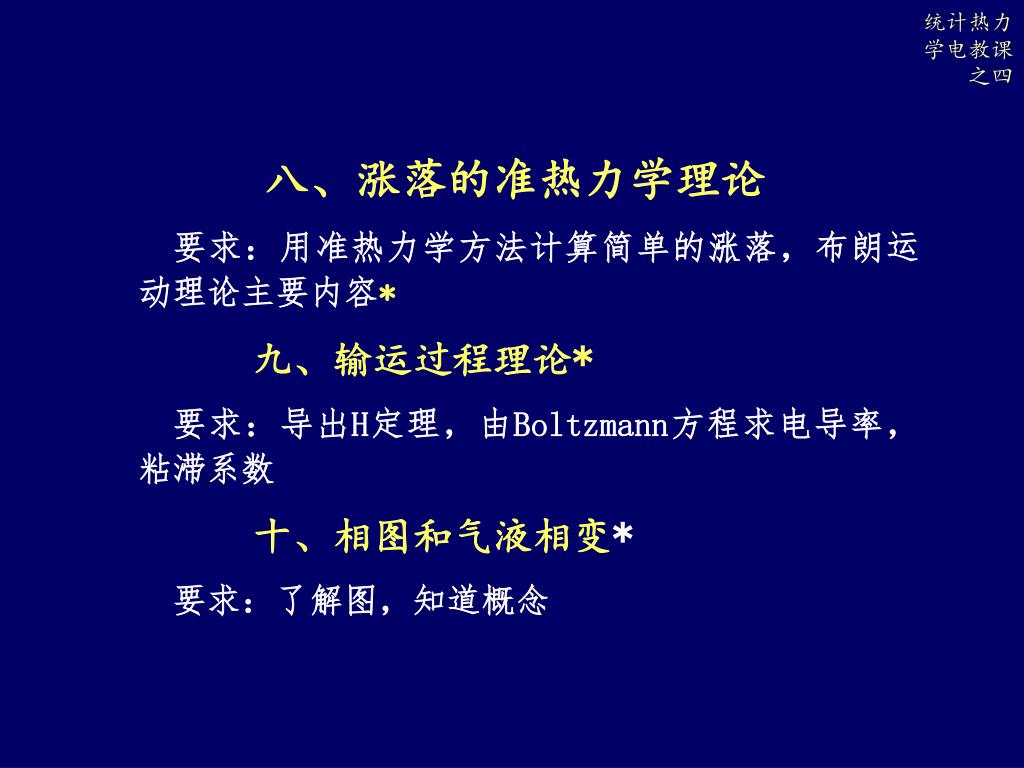 统计热力学电教课之四

八、涨落的准热力学理论

要求：用准热力学方法计算简单的涨落，布朗运动理论主要内容*

九、输运过程理论*

要求：导出H定理，由Boltzmann方程求电导率，粘滞系数

十、相图和气液相变*

要求：了解图，知道概念